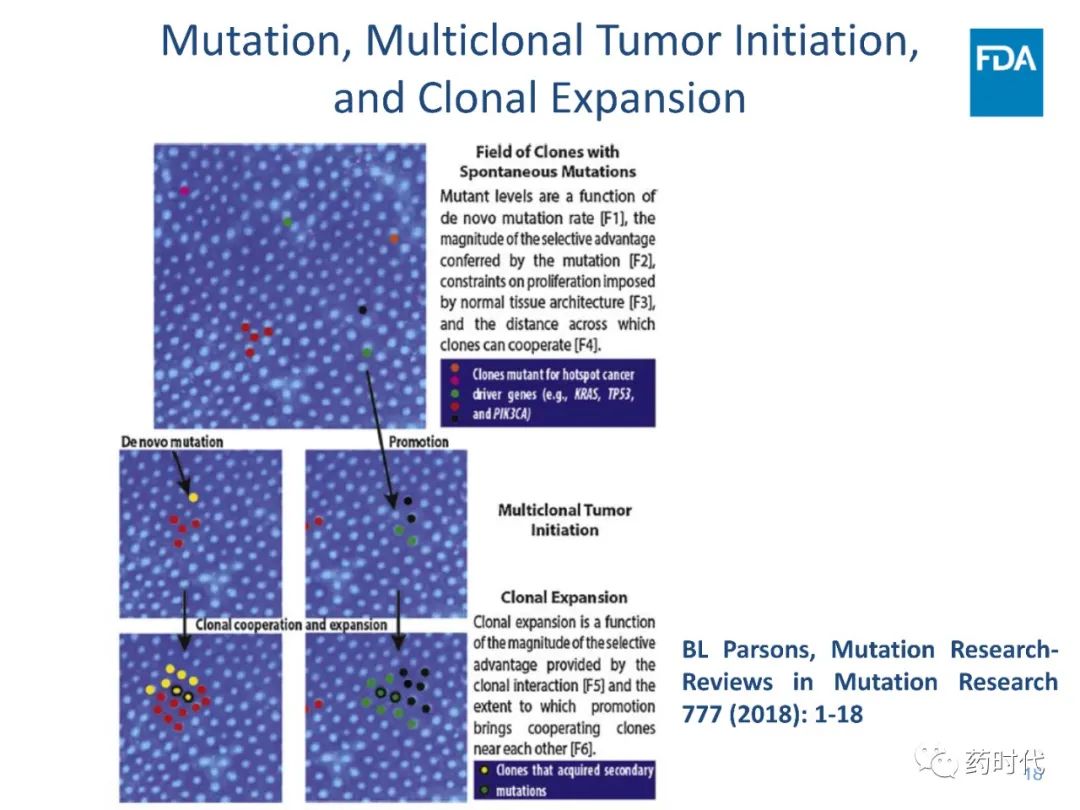 Mutation, Multiclonal Tumor Initiation, and Clonal Expansion

FDA

Field of Clones with Spontaneous Mutations

Mutant levels are a function of de novo mutation rate [F1], the magnitude of the selective advantage conferred by the mutation [F2], constraints on proliferation imposed by normal tissue architecture [F3], and the distance across which clones can cooperate [F4].

Clones mutant for hotspot cancer driver genes (e.g., KRAS, TP53, and PIK3CA)

De novo mutation

Promotion

Multiclonal Tumor Initiation

Clonal cooperation and expansion

Clonal Expansion

Clonal expansion is a function of the magnitude of the selective advantage provided by the clonal interaction [F5] and the extent to which promotion brings cooperating clones near each other [F6].

Clones that acquired secondary mutations

BL Parsons, Mutation Research-Reviews in Mutation Research 777 (2018): 1-18

药时代

18